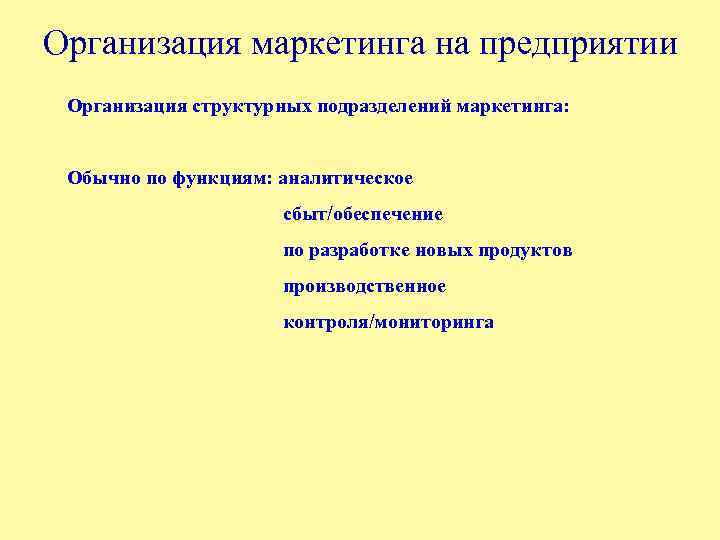 Организация маркетинга на предприятии

Организация структурных подразделений маркетинга:

Обычно по функциям: аналитическое

сбыт/обеспечение

по разработке новых продуктов

производственное

контроля/мониторинга